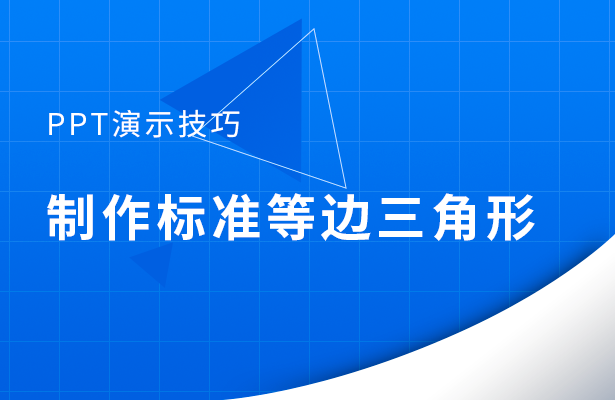 PPT演示技巧

制作标准等边三角形